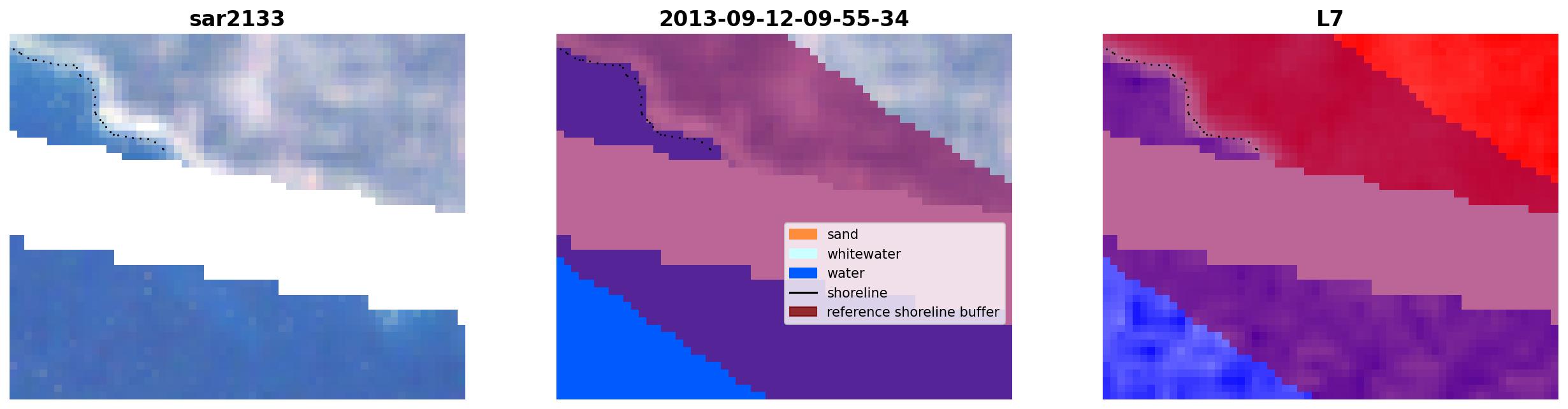 sar2133

2013-09-12-09-55-34

sand
whitewater
water
shoreline
reference shoreline buffer

L7